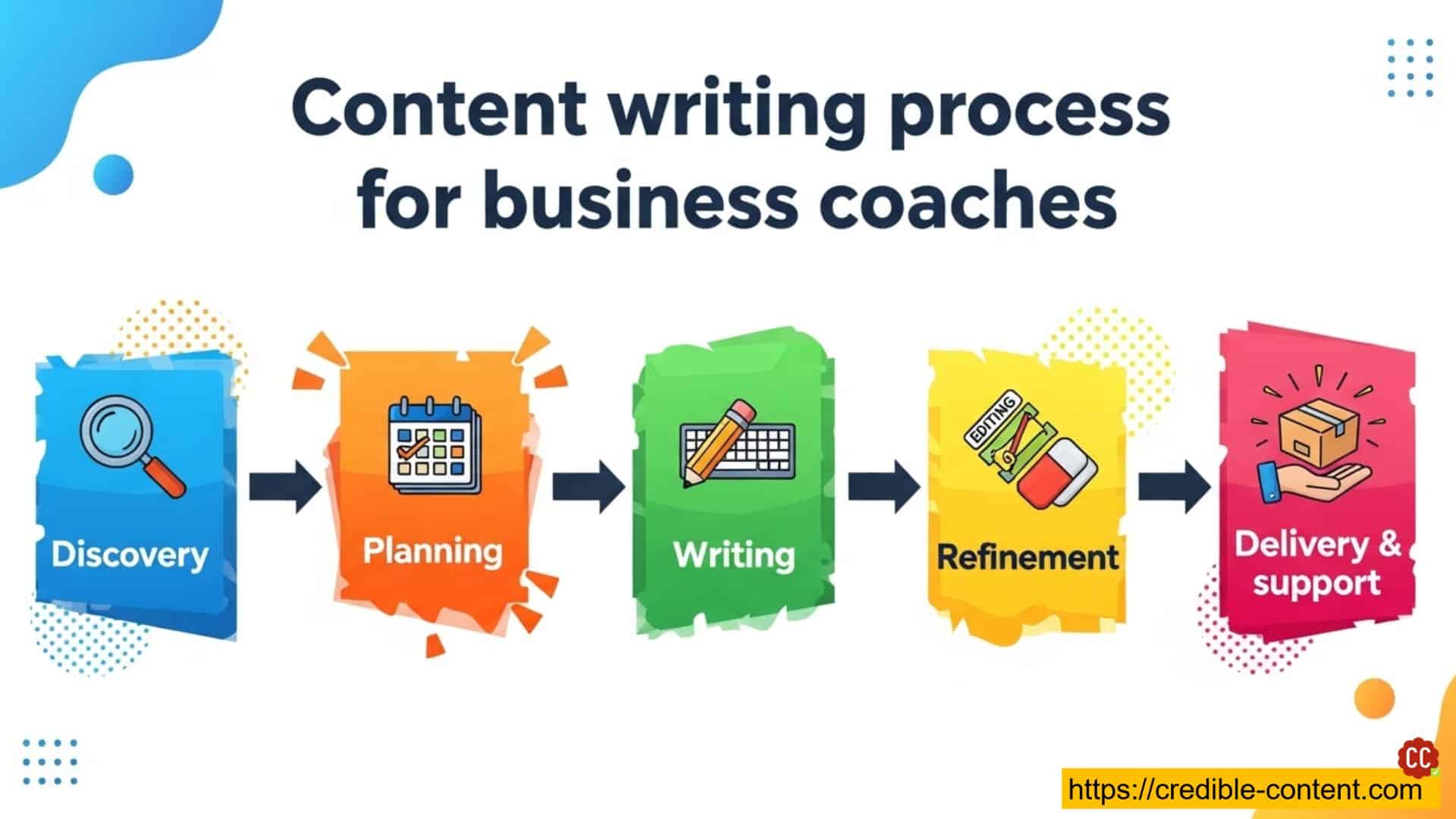 Content writing process for business coaches

Discovery

Planning

Writing

EDITING

Refinement

Delivery & support

CC

https://credible-content.com